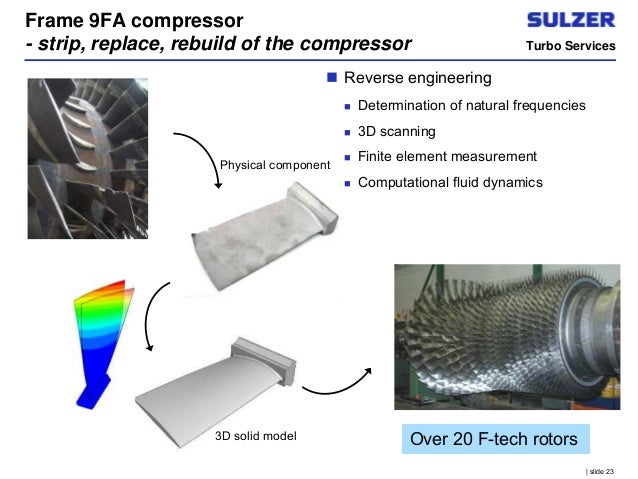 Frame 9FA compressor
- strip, replace, rebuild of the compressor

SULZER
Turbo Services

Reverse engineering
Determination of natural frequencies
3D scanning
Finite element measurement
Computational fluid dynamics

Physical component

3D solid model

Over 20 F-tech rotors

| slide 23